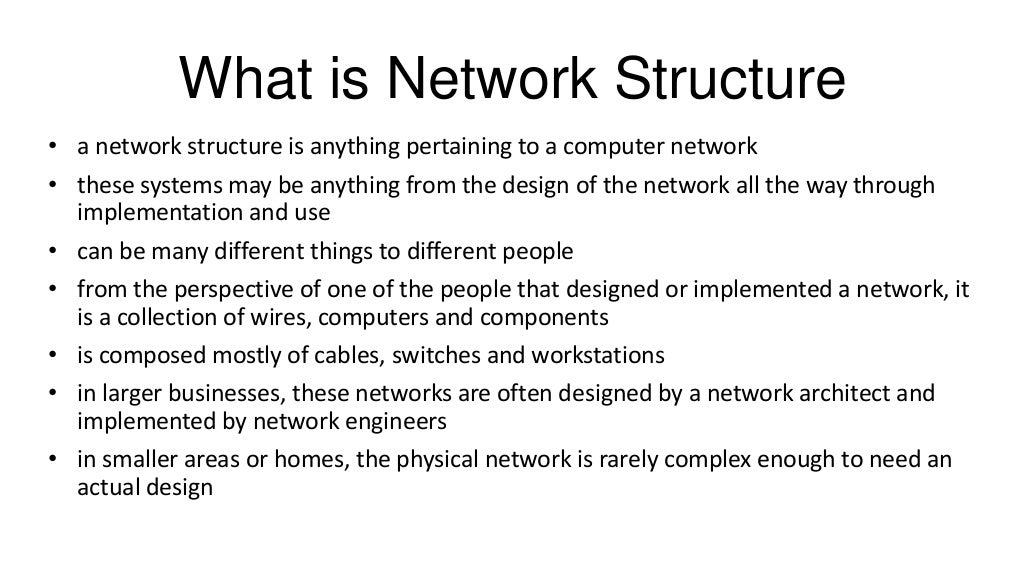 What is Network Structure

• a network structure is anything pertaining to a computer network
• these systems may be anything from the design of the network all the way through implementation and use
• can be many different things to different people
• from the perspective of one of the people that designed or implemented a network, it is a collection of wires, computers and components
• is composed mostly of cables, switches and workstations
• in larger businesses, these networks are often designed by a network architect and implemented by network engineers
• in smaller areas or homes, the physical network is rarely complex enough to need an actual design